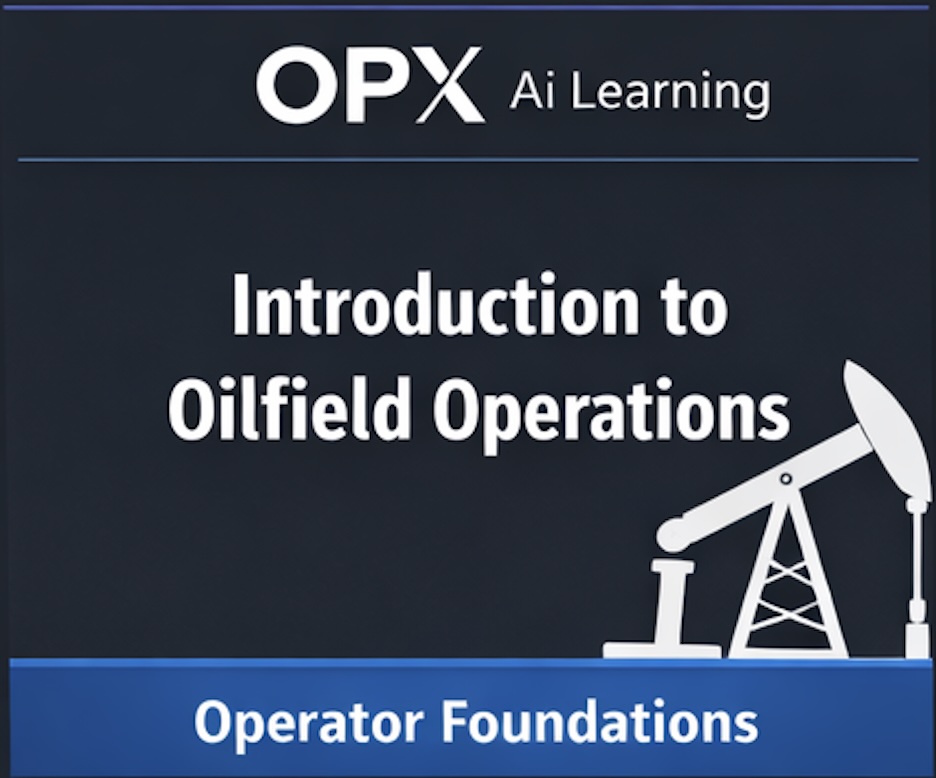 OPX Ai Learning

Introduction to Oilfield Operations

Operator Foundations